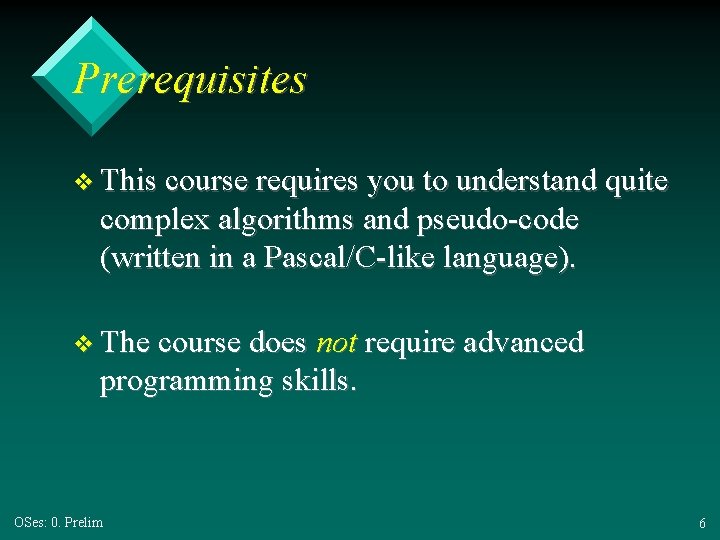 Prerequisites

❖ This course requires you to understand quite complex algorithms and pseudo-code (written in a Pascal/C-like language).

❖ The course does not require advanced programming skills.

OSes: 0. Prelim

6